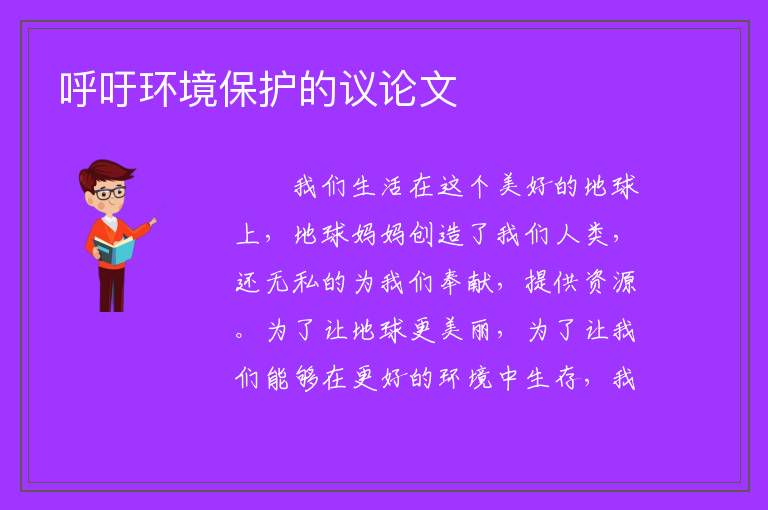 呼吁环境保护的议论文

我们生活在这个美好的地球上，地球妈妈创造了我们人类，还无私的为我们奉献，提供资源。为了让地球更美丽，为了让我们能够在更好的环境中生存，我